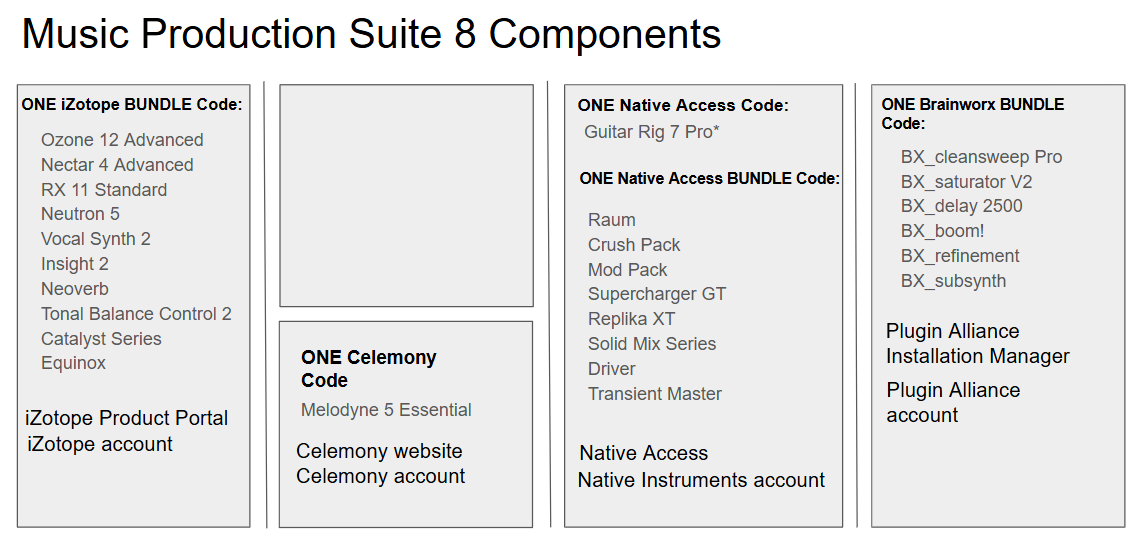 Music Production Suite 8 Components

ONE iZotope BUNDLE Code:

Ozone 12 Advanced
Nectar 4 Advanced
RX 11 Standard
Neutron 5
Vocal Synth 2
Insight 2
Neoverb
Tonal Balance Control 2
Catalyst Series
Equinox

iZotope Product Portal
iZotope account

ONE Celemony Code

Melodyne 5 Essential

Celemony website
Celemony account

ONE Native Access Code:

Guitar Rig 7 Pro*

ONE Native Access BUNDLE Code:

Raum
Crush Pack
Mod Pack
Supercharger GT
Replika XT
Solid Mix Series
Driver
Transient Master

Native Access
Native Instruments account

ONE Brainworx BUNDLE Code:

BX_cleansweep Pro
BX_saturator V2
BX_delay 2500
BX_boom!
BX_refinement
BX_subsynth

Plugin Alliance Installation Manager

Plugin Alliance account